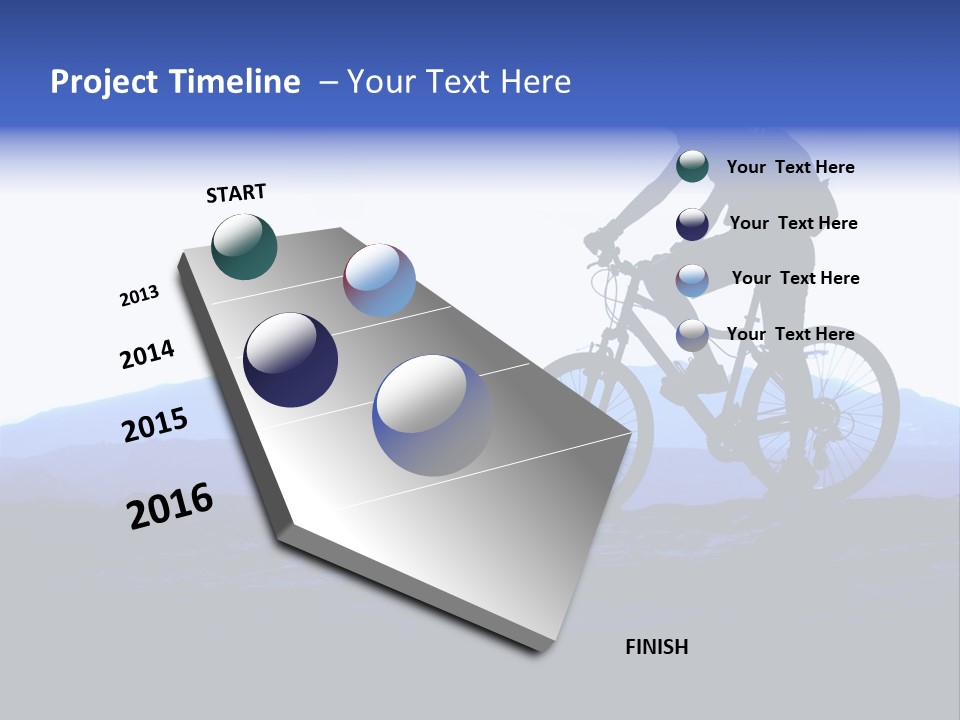 Project Timeline – Your Text Here

START

2013

2014

2015

2016

FINISH

Your Text Here

Your Text Here

Your Text Here

Your Text Here